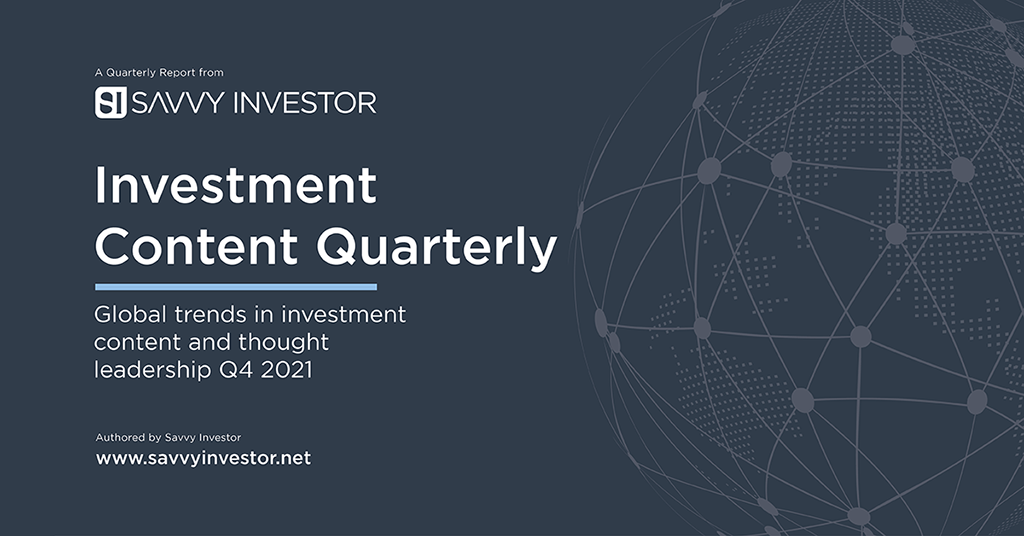 A Quarterly Report from

SI SAVVY INVESTOR

Investment Content Quarterly

Global trends in investment content and thought leadership Q4 2021

Authored by Savvy Investor

www.savvyinvestor.net